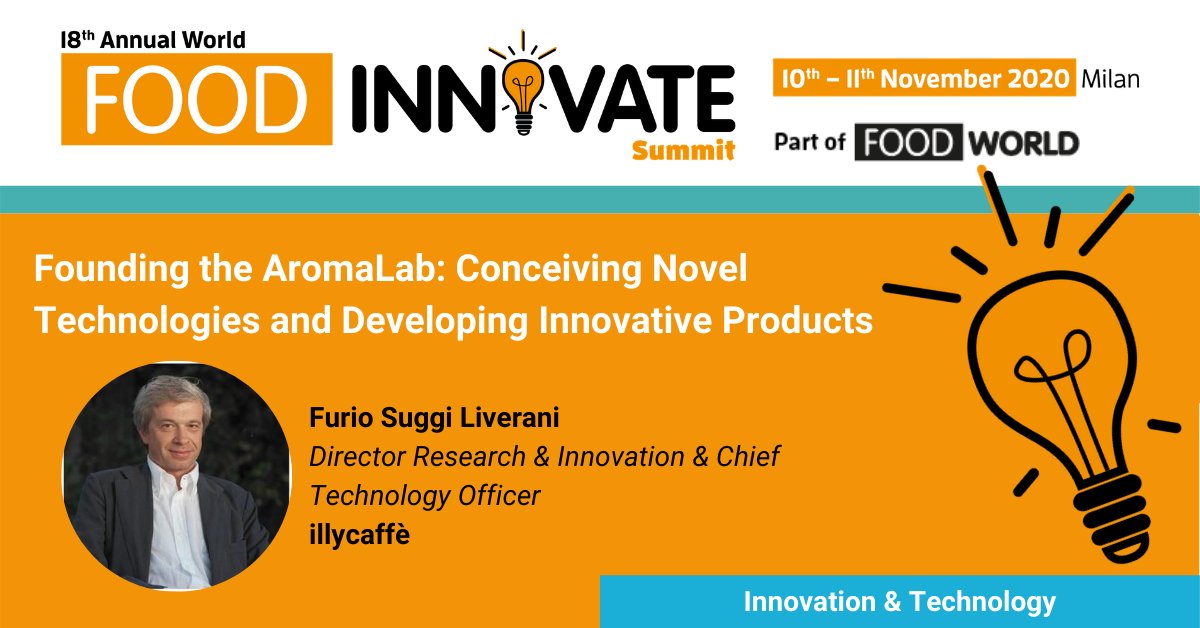 18th Annual World
FOOD INNOVATE Summit

10th – 11th November 2020 Milan

Part of FOOD WORLD

Founding the AromaLab: Conceiving Novel Technologies and Developing Innovative Products

Furio Suggi Liverani
Director Research & Innovation & Chief Technology Officer
illycaffè

Innovation & Technology